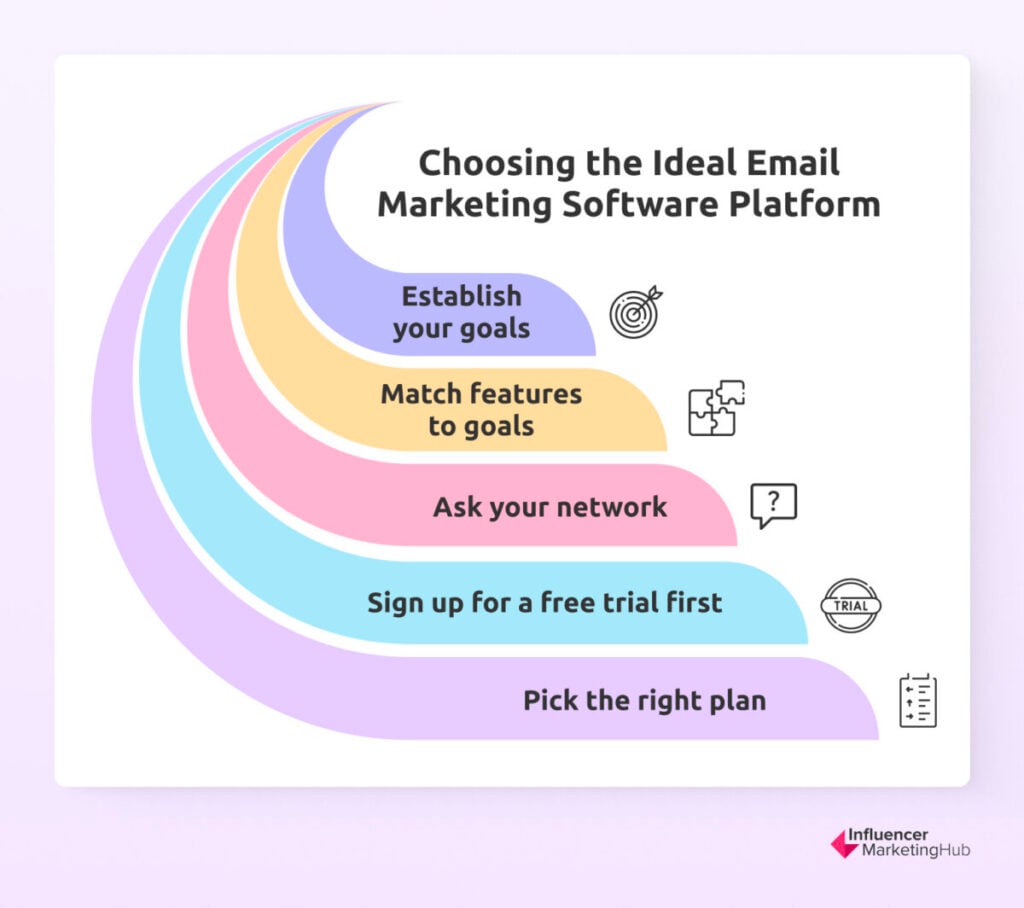 Choosing the Ideal Email Marketing Software Platform

Establish your goals

Match features to goals

Ask your network

?

Sign up for a free trial first

TRIAL

Pick the right plan

Influencer MarketingHub